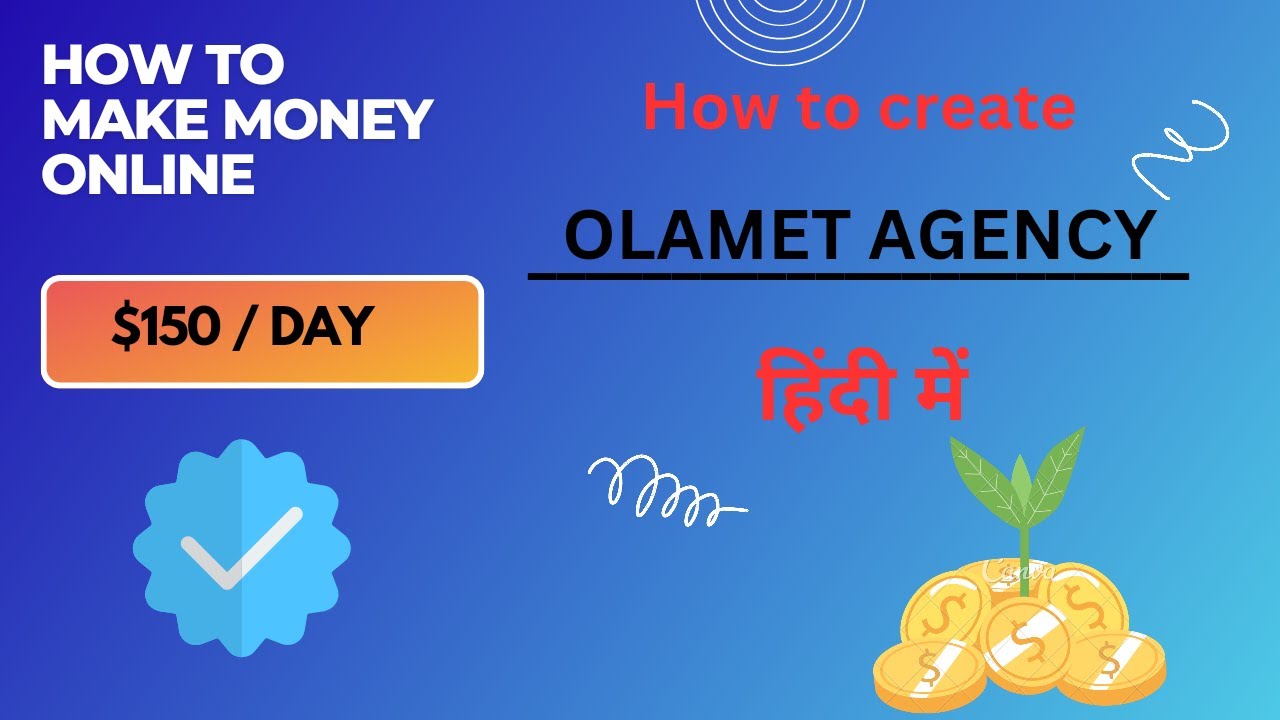 HOW TO MAKE MONEY ONLINE

$150 / DAY

How to create

OLAMET AGENCY

हिंदी में

Canva